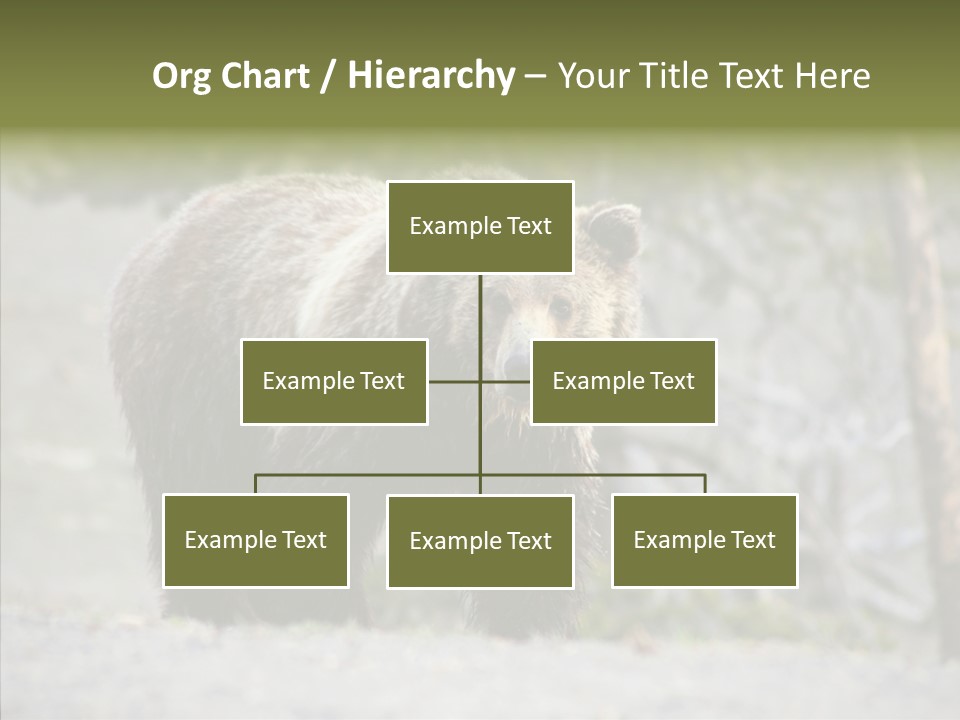 Org Chart / Hierarchy – Your Title Text Here

Example Text

Example Text

Example Text

Example Text

Example Text

Example Text